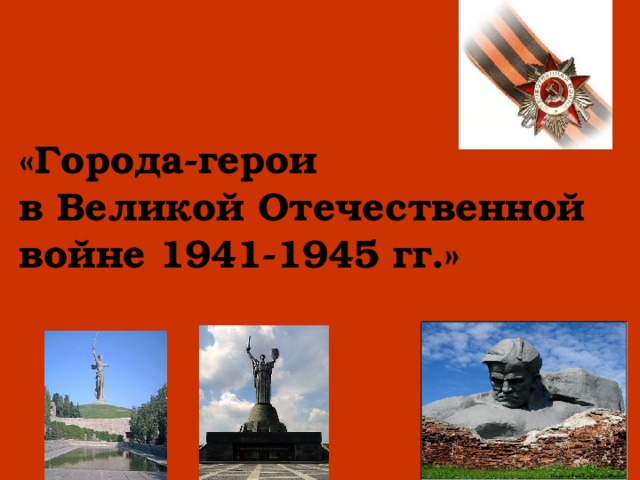 «Города-герои
в Великой Отечественной
войне 1941-1945 гг.»